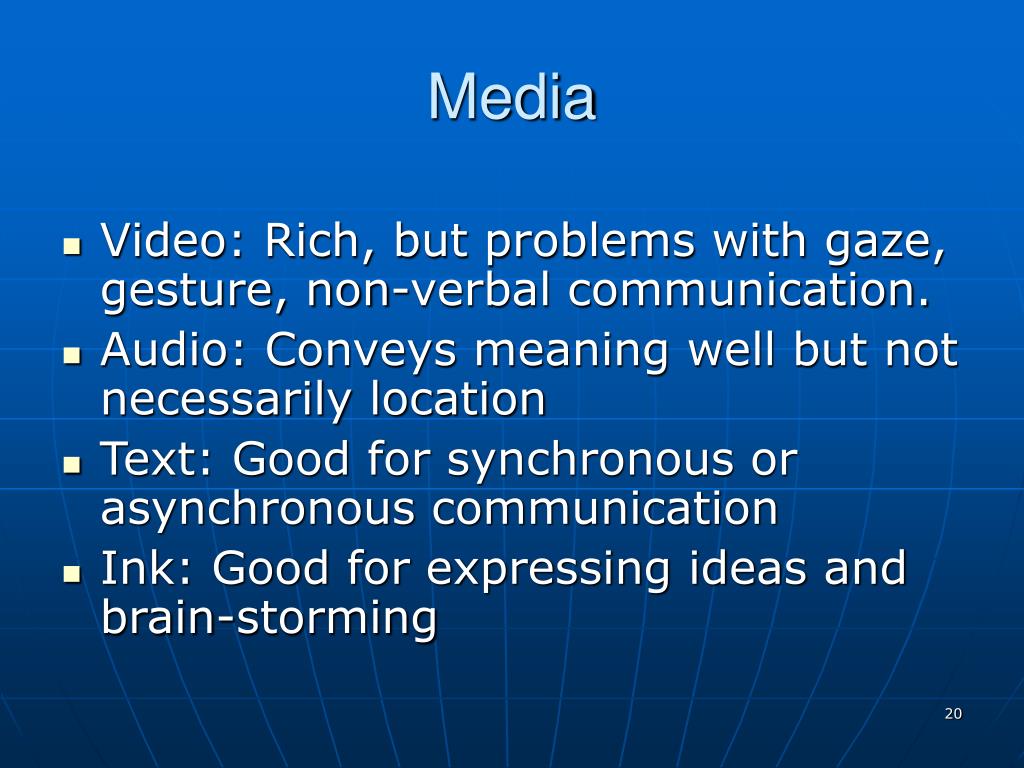 Media

- Video: Rich, but problems with gaze, gesture, non-verbal communication.
- Audio: Conveys meaning well but not necessarily location
- Text: Good for synchronous or asynchronous communication
- Ink: Good for expressing ideas and brain-storming

20